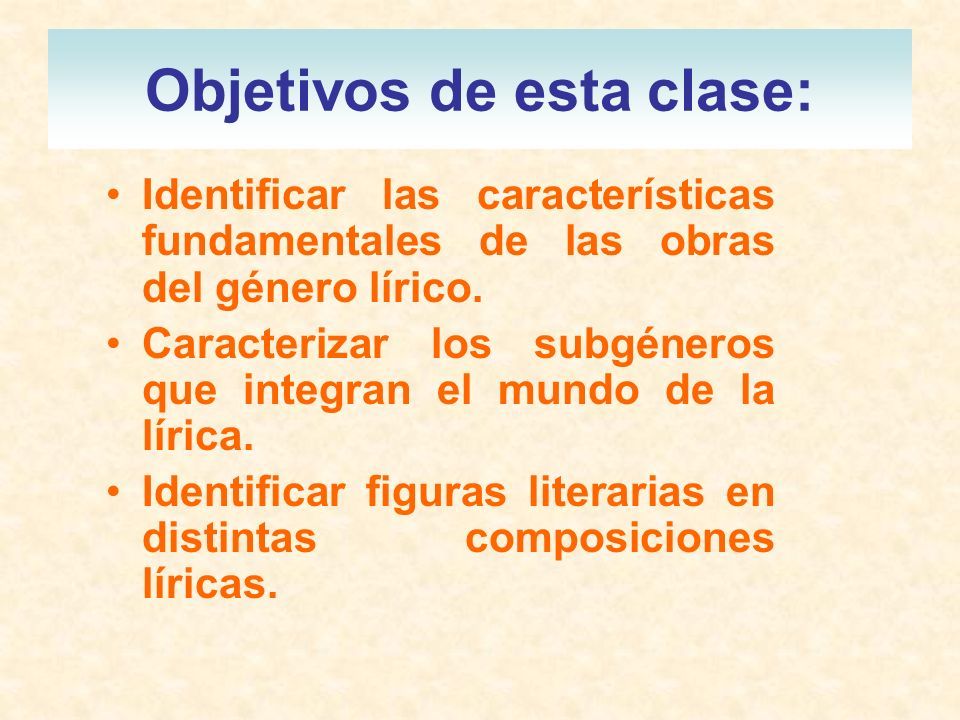 Objetivos de esta clase:

• Identificar las características fundamentales de las obras del género lírico.
• Caracterizar los subgéneros que integran el mundo de la lírica.
• Identificar figuras literarias en distintas composiciones líricas.